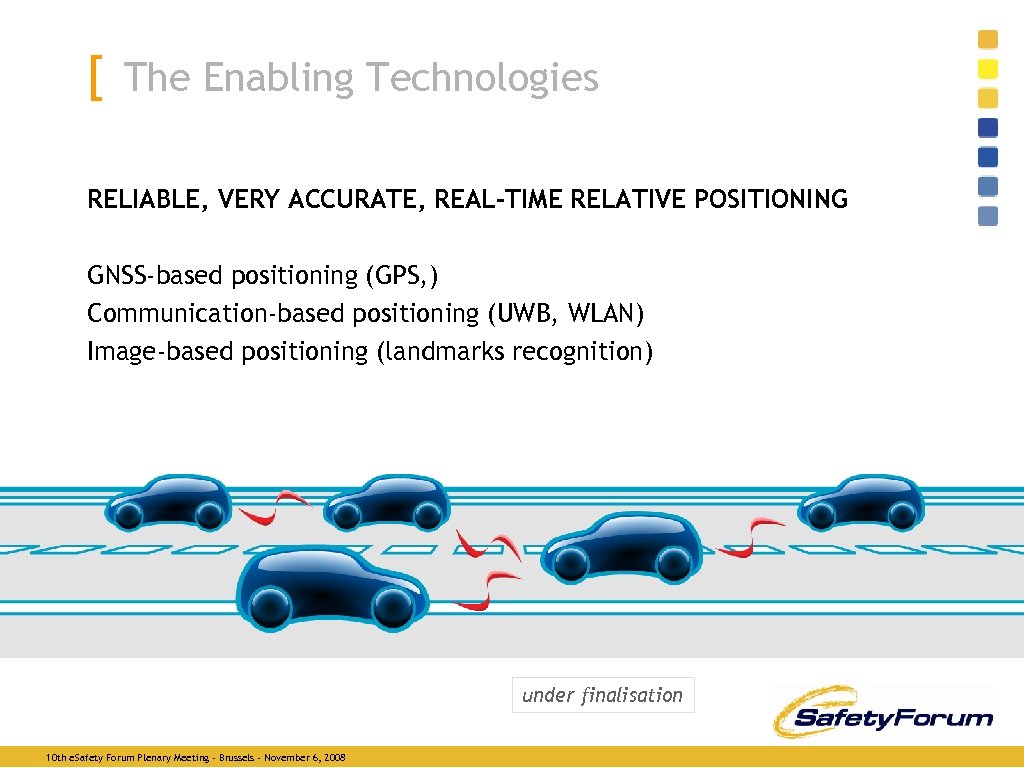 [ The Enabling Technologies

RELIABLE, VERY ACCURATE, REAL-TIME RELATIVE POSITIONING

GNSS-based positioning (GPS,)
Communication-based positioning (UWB, WLAN)
Image-based positioning (landmarks recognition)

under finalisation

SafetyForum

10th eSafety Forum Plenary Meeting - Brussels - November 6, 2008